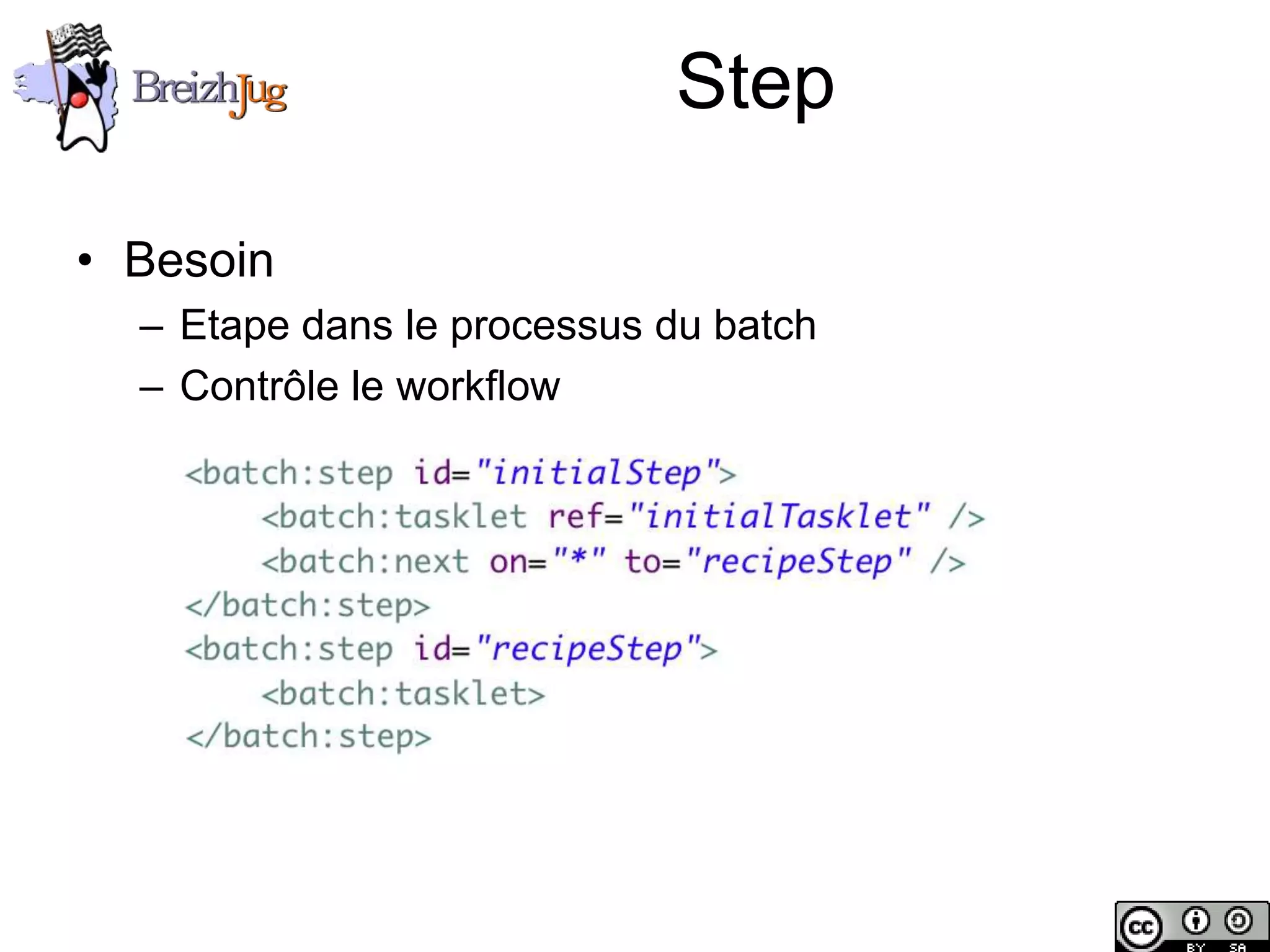 BreizhJug

Step

• Besoin
– Etape dans le processus du batch
– Contrôle le workflow

<batch:step id="initialStep">
<batch:tasklet ref="initialTasklet" />
<batch:next on="*" to="recipeStep" />
</batch:step>
<batch:step id="recipeStep">
<batch:tasklet>
</batch:step>

cc BY SA